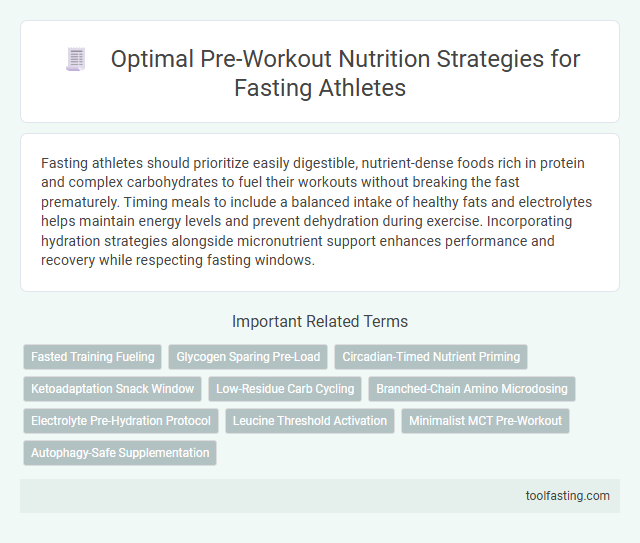 Optimal Pre-Workout Nutrition Strategies for Fasting Athletes

Fasting athletes should prioritize easily digestible, nutrient-dense foods rich in protein and complex carbohydrates to fuel their workouts without breaking the fast prematurely. Timing meals to include a balanced intake of healthy fats and electrolytes helps maintain energy levels and prevent dehydration during exercise. Incorporating hydration strategies alongside micronutrient support enhances performance and recovery while respecting fasting windows.

Important Related Terms

Fasted Training Fueling

Glycogen Sparing Pre-Load

Circadian-Timed Nutrient Priming

Ketoadaptation Snack Window

Low-Residue Carb Cycling

Branched-Chain Amino Microdosing

Electrolyte Pre-Hydration Protocol

Leucine Threshold Activation

Minimalist MCT Pre-Workout

Autophagy-Safe Supplementation

toolfasting.com